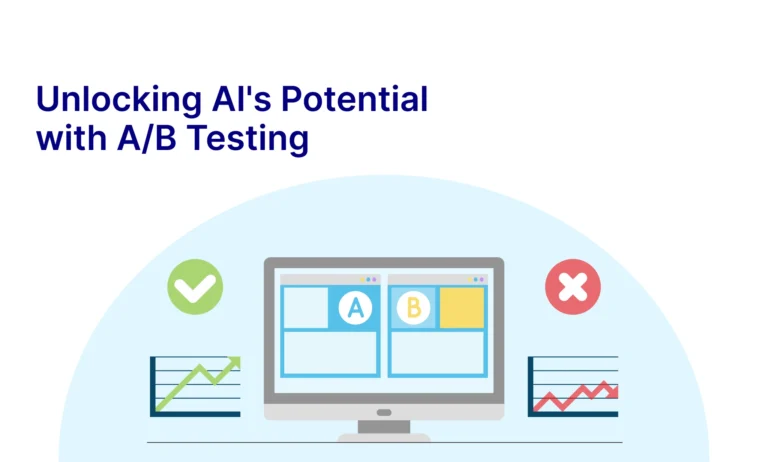 Unlocking AI's Potential with A/B Testing

A

B